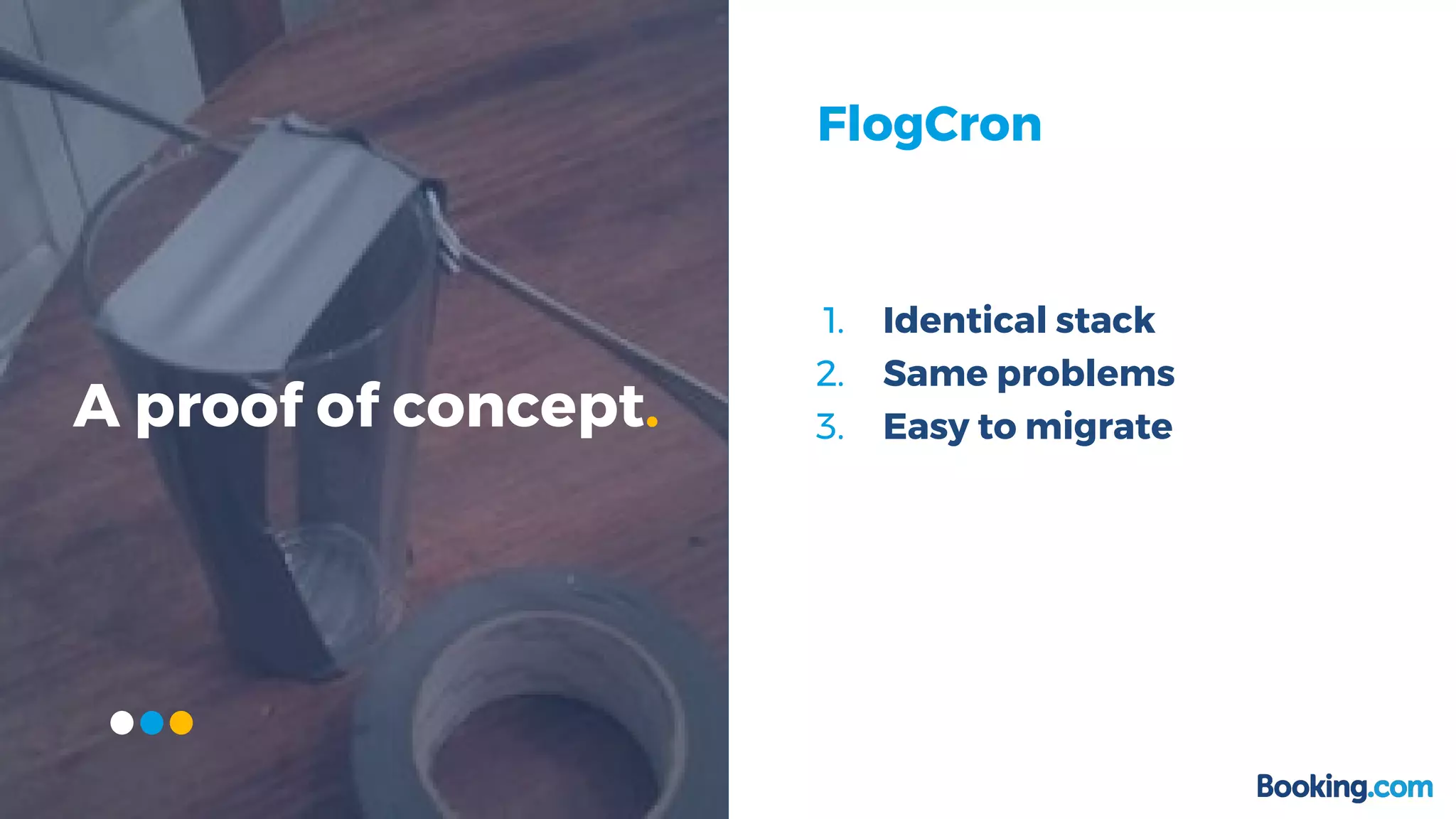 A proof of concept.

FlogCron

1. Identical stack
2. Same problems
3. Easy to migrate

Booking.com